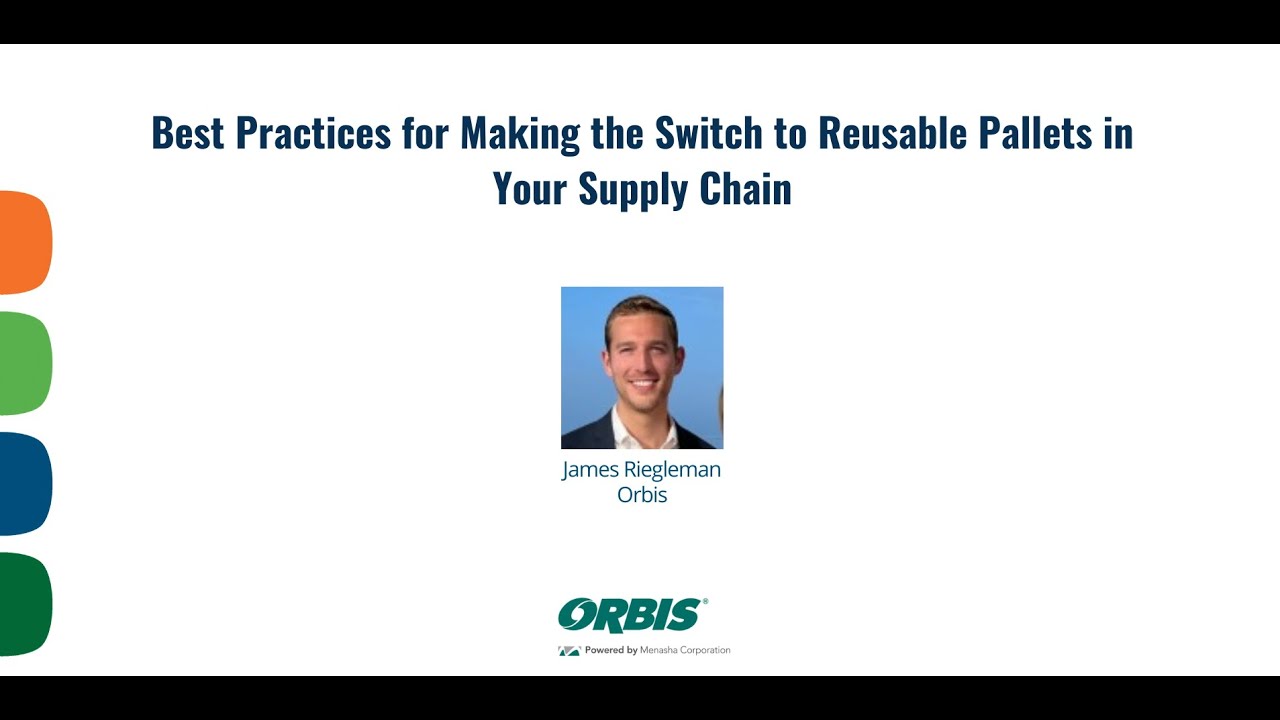 Best Practices for Making the Switch to Reusable Pallets in Your Supply Chain

James Riegleman
Orbis

ORBIS®
Powered by Menasha Corporation